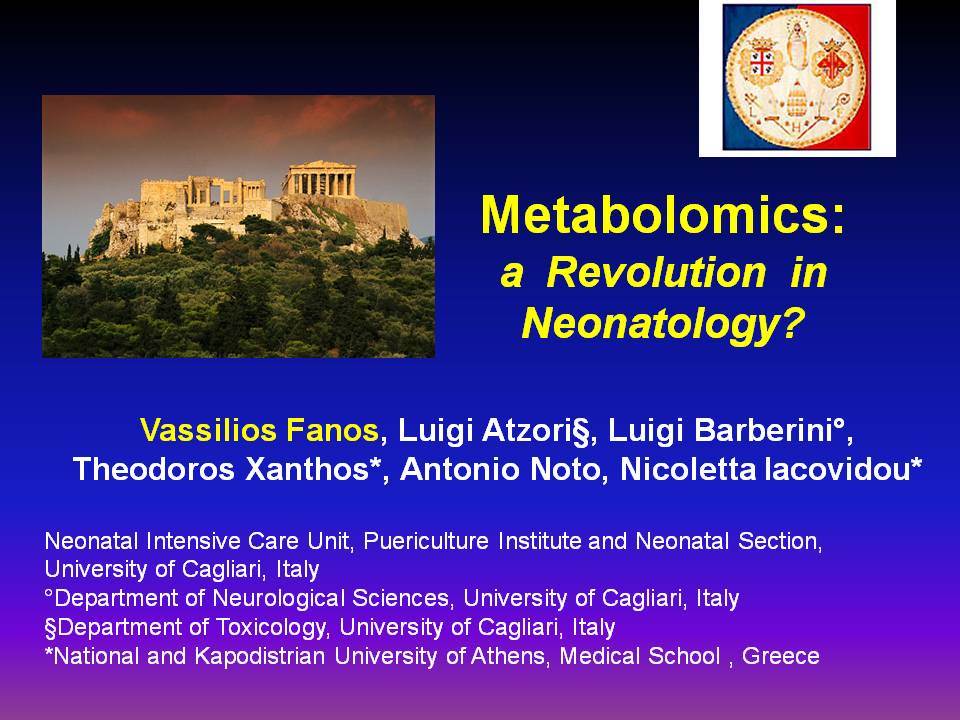 Metabolomics:
a Revolution in Neonatology?

Vassilios Fanos, Luigi Atzori§, Luigi Barberini°, Theodoros Xanthos*, Antonio Noto, Nicoletta Iacovidou*

Neonatal Intensive Care Unit, Puericulture Institute and Neonatal Section, University of Cagliari, Italy
°Department of Neurological Sciences, University of Cagliari, Italy
§Department of Toxicology, University of Cagliari, Italy
*National and Kapodistrian University of Athens, Medical School , Greece